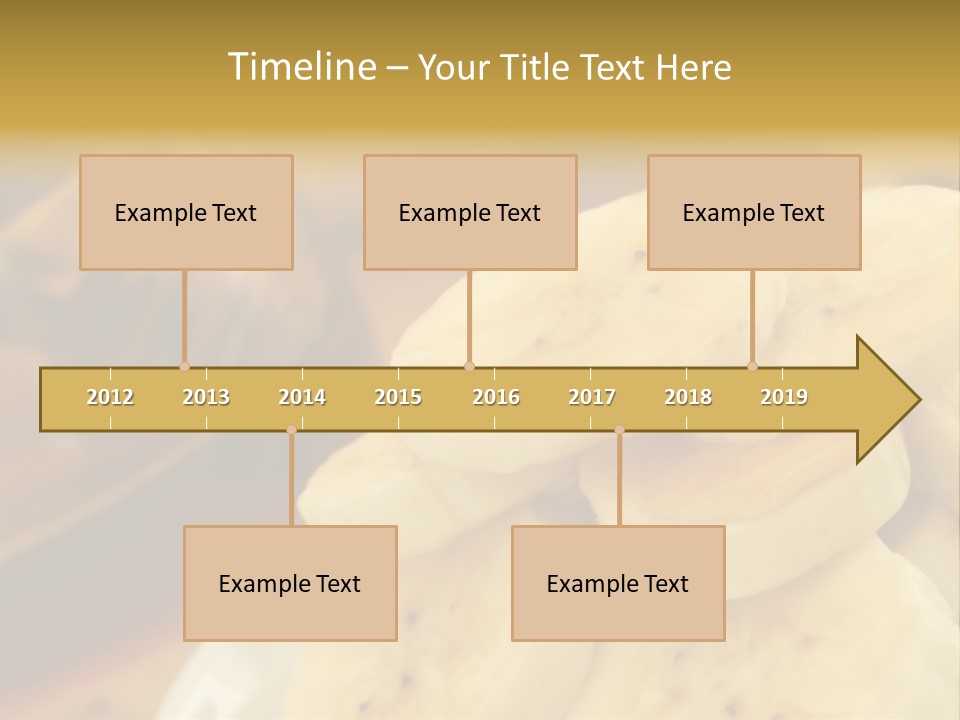 Timeline – Your Title Text Here

Example Text

Example Text

Example Text

2012 2013 2014 2015 2016 2017 2018 2019

Example Text

Example Text